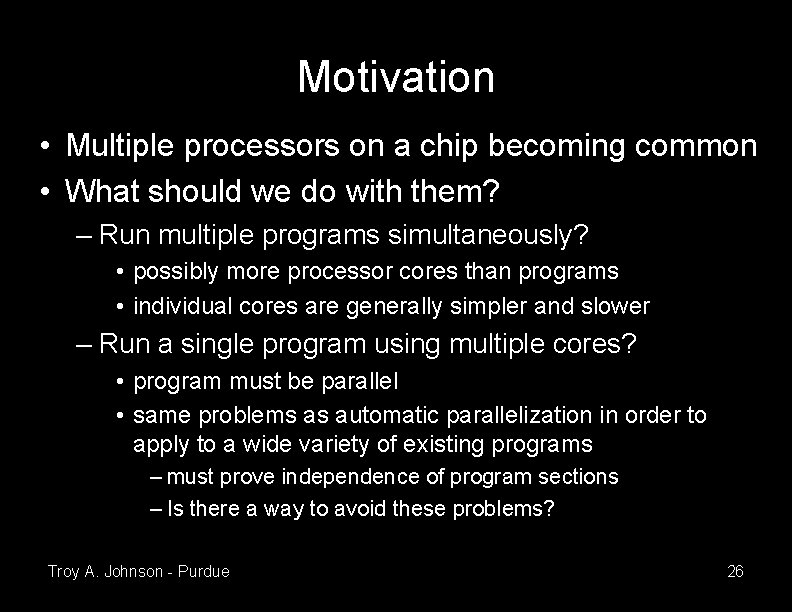 Motivation

• Multiple processors on a chip becoming common
• What should we do with them?
– Run multiple programs simultaneously?
• possibly more processor cores than programs
• individual cores are generally simpler and slower
– Run a single program using multiple cores?
• program must be parallel
• same problems as automatic parallelization in order to apply to a wide variety of existing programs
– must prove independence of program sections
– Is there a way to avoid these problems?

Troy A. Johnson - Purdue

26